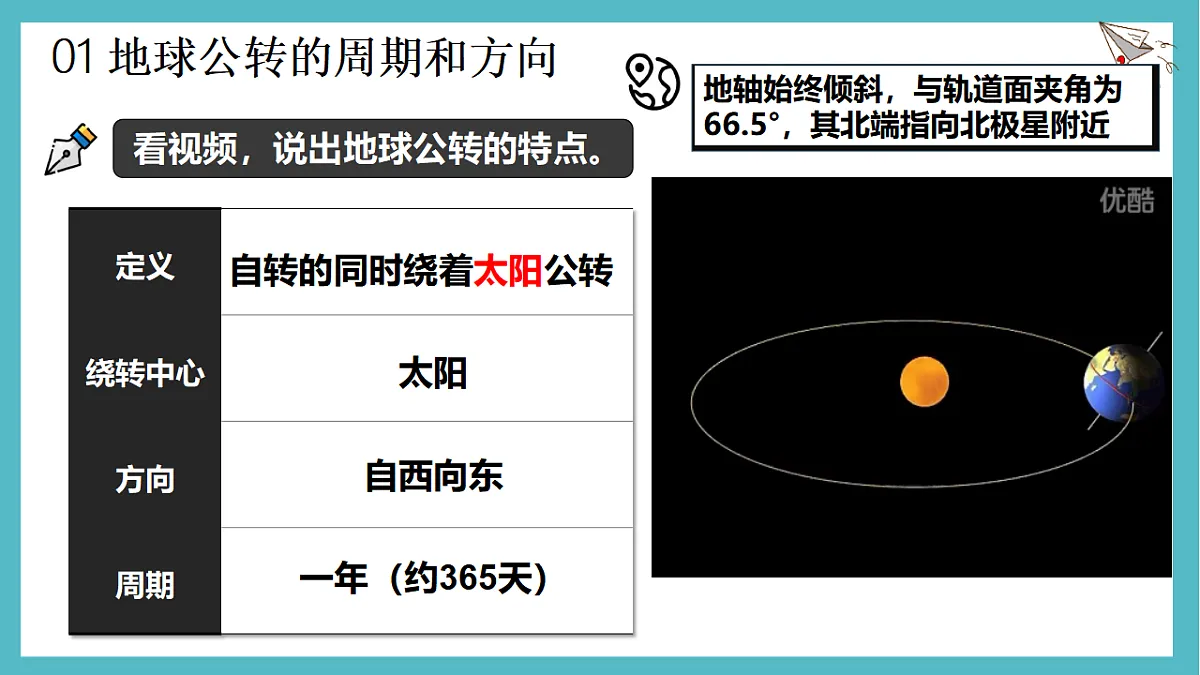 01 地球公转的周期和方向

地轴始终倾斜，与轨道面夹角为66.5°，其北端指向北极星附近

看视频，说出地球公转的特点。

| 定义 | 自转的同时绕着太阳公转 |
|---|---|
| 绕转中心 | 太阳 |
| 方向 | 自西向东 |
| 周期 | 一年（约365天） |

优酷